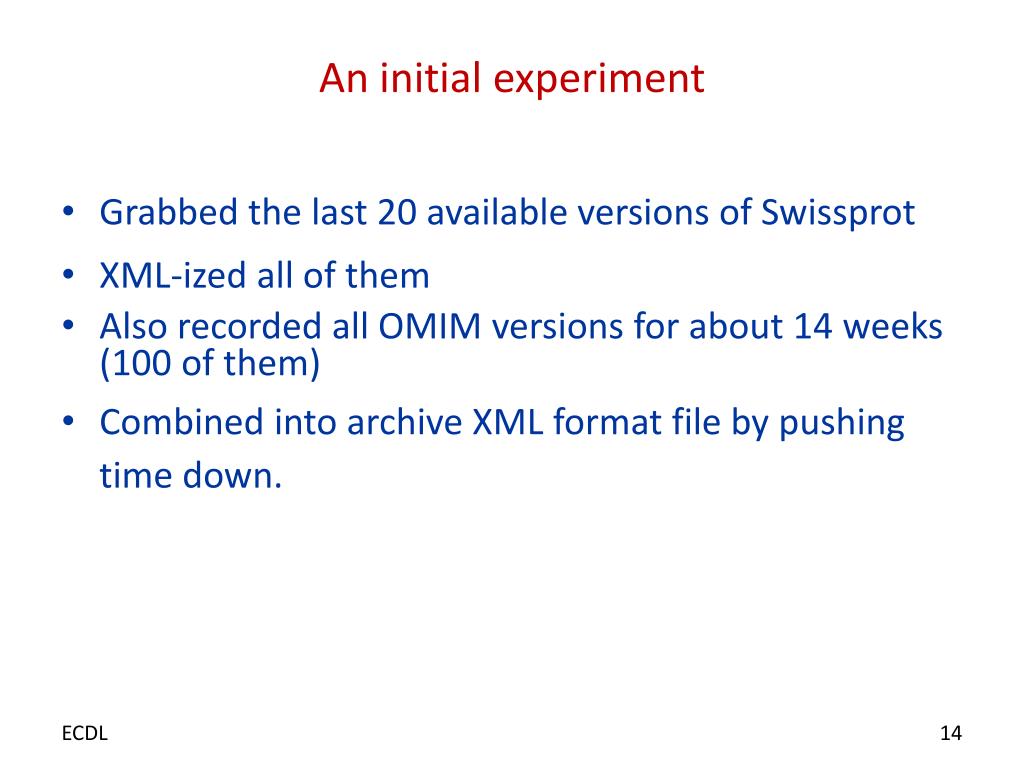 An initial experiment

• Grabbed the last 20 available versions of Swissprot
• XML-ized all of them
• Also recorded all OMIM versions for about 14 weeks (100 of them)
• Combined into archive XML format file by pushing time down.

ECDL

14